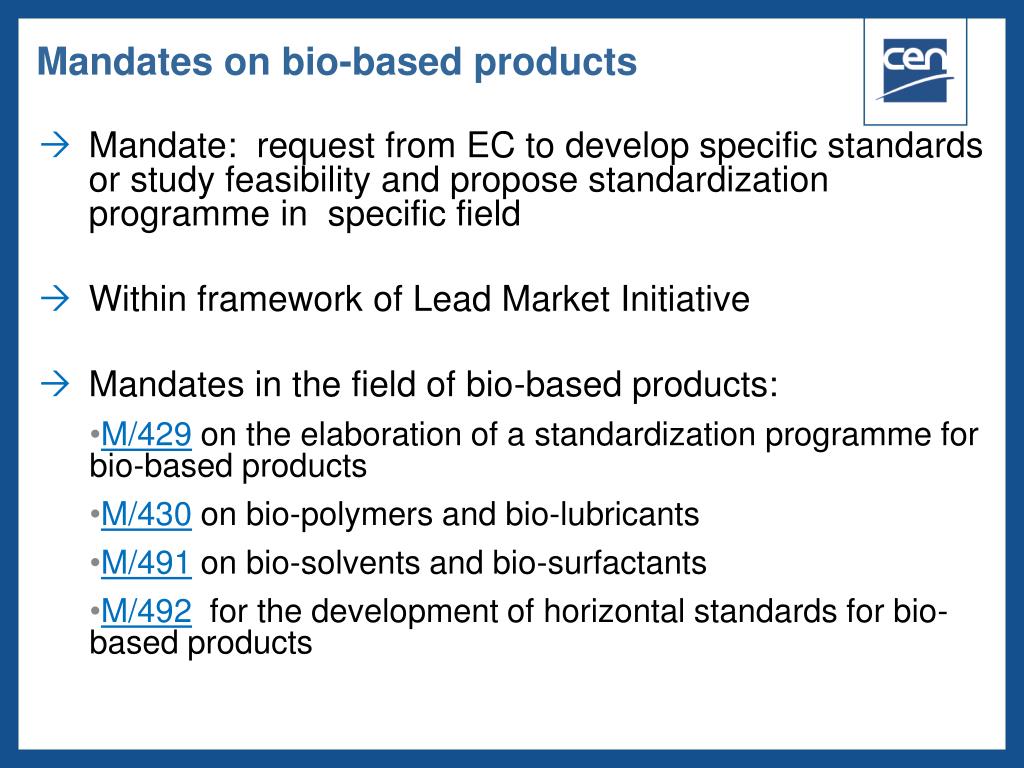 Mandates on bio-based products

cen

→ Mandate: request from EC to develop specific standards or study feasibility and propose standardization programme in specific field

→ Within framework of Lead Market Initiative

→ Mandates in the field of bio-based products:

•M/429 on the elaboration of a standardization programme for bio-based products

•M/430 on bio-polymers and bio-lubricants

•M/491 on bio-solvents and bio-surfactants

•M/492 for the development of horizontal standards for bio-based products